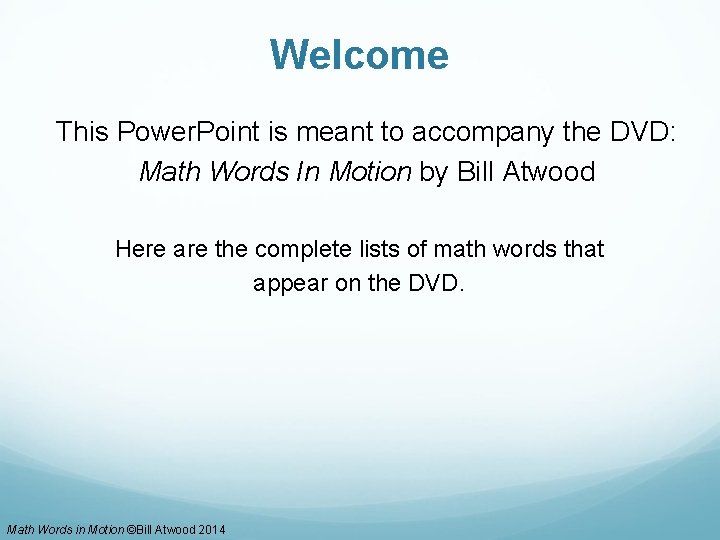 Welcome

This PowerPoint is meant to accompany the DVD: Math Words In Motion by Bill Atwood

Here are the complete lists of math words that appear on the DVD.

Math Words in Motion ©Bill Atwood 2014